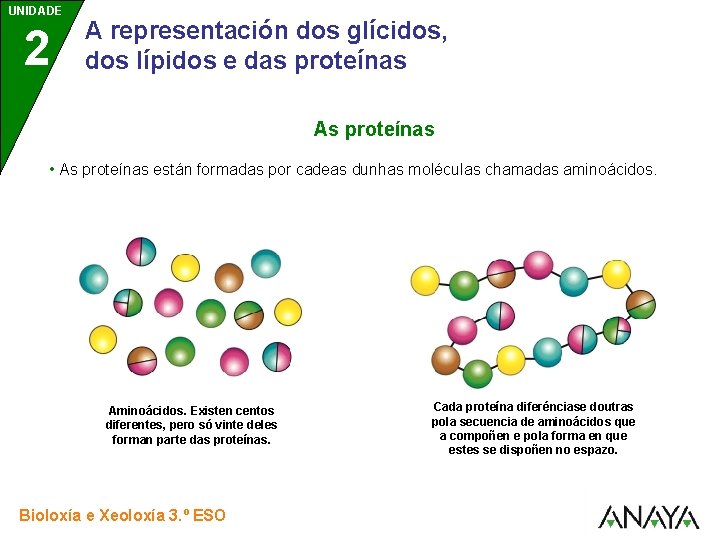 UNIDADE
2
A representación dos glícidos, dos lípidos e das proteínas

As proteínas

• As proteínas están formadas por cadeas dunhas moléculas chamadas aminoácidos.

Aminoácidos. Existen centos diferentes, pero só vinte deles forman parte das proteínas.

Cada proteína diferénciase doutras pola secuencia de aminoácidos que a compoñen e pola forma en que estes se dispoñen no espazo.

Bioloxía e Xeoloxía 3.º ESO

ANAYA